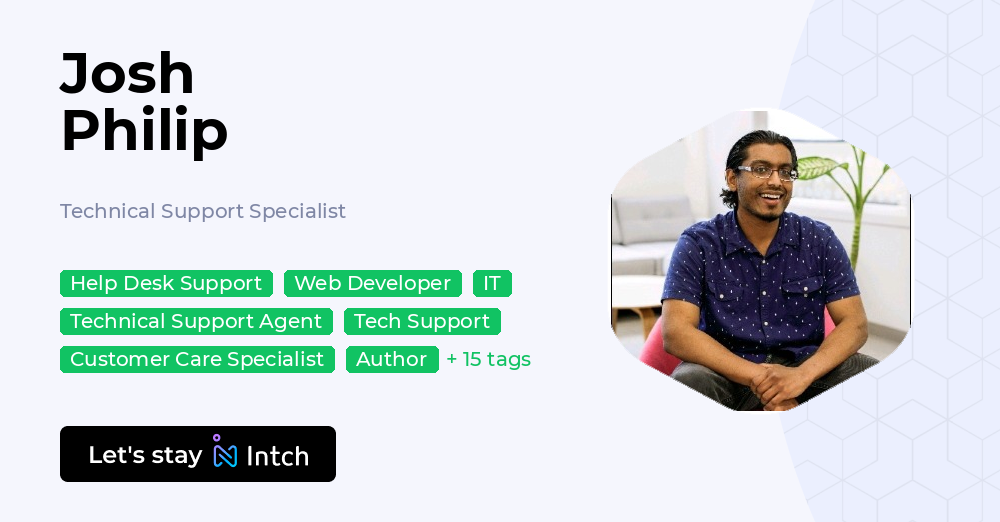 Josh
Philip

Technical Support Specialist

Help Desk Support
Web Developer
IT
Technical Support Agent
Tech Support
Customer Care Specialist
Author
+ 15 tags

Let's stay Intch